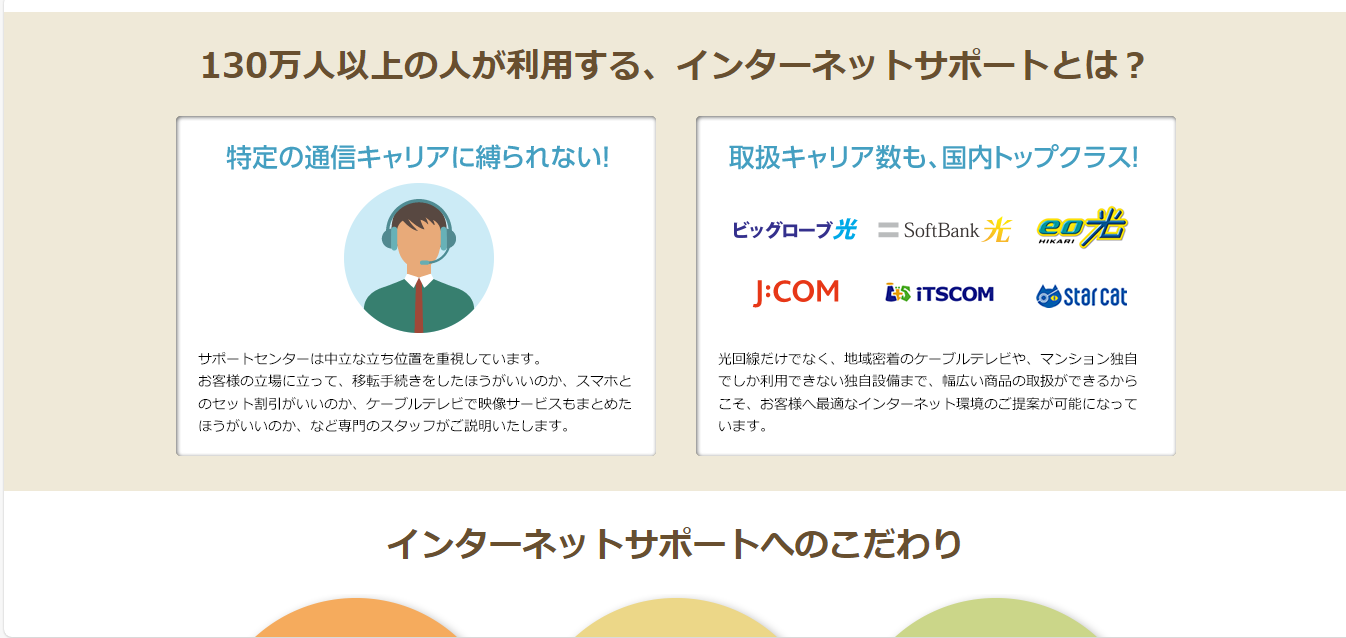 130万人以上の人が利用する、インターネットサポートとは？

特定の通信キャリアに縛られない!

サポートセンターは中立な立ち位置を重視しています。
お客様の立場に立って、移転手続きをしたほうがいいのか、スマホとのセット割引がいいのか、ケーブルテレビで映像サービスもまとめたほうがいいのか、など専門のスタッフがご説明いたします。

取扱キャリア数も、国内トップクラス!

ビッグローブ光
SoftBank 光
eo光 HIKARI
J:COM
iTSCOM
starcat

光回線だけでなく、地域密着のケーブルテレビや、マンション独自でしか利用できない独自設備まで、幅広い商品の取扱ができるからこそ、お客様へ最適なインターネット環境のご提案が可能になっています。

インターネットサポートへのこだわり